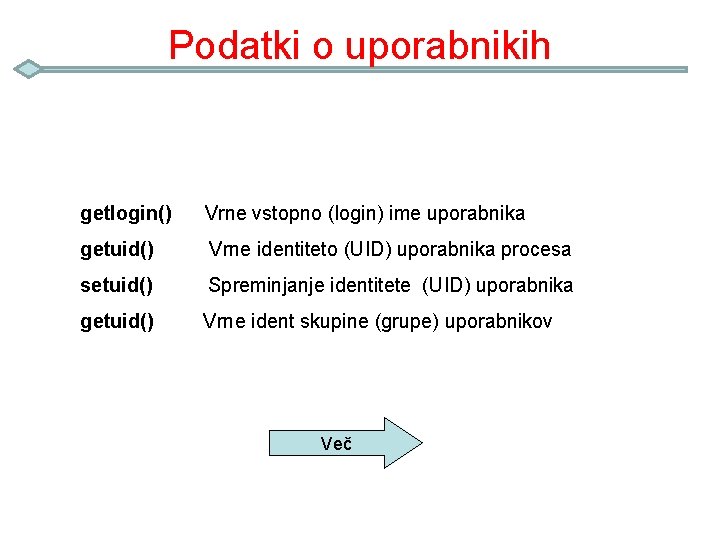 Podatki o uporabnikih

getlogin() Vrne vstopno (login) ime uporabnika

getuid() Vrne identiteto (UID) uporabnika procesa

setuid() Spreminjanje identitete (UID) uporabnika

getuid() Vrne ident skupine (grupe) uporabnikov

Več